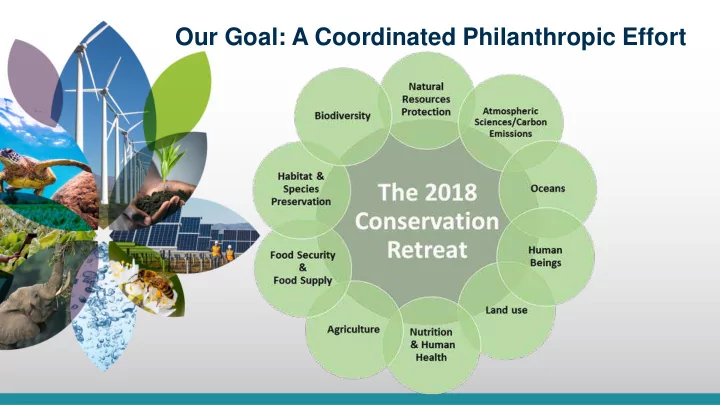 Our Goal: A Coordinated Philanthropic Effort

The 2018 Conservation Retreat

Natural Resources Protection

Atmospheric Sciences/Carbon Emissions

Oceans

Human Beings

Land use

Nutrition & Human Health

Agriculture

Food Security & Food Supply

Habitat & Species Preservation

Biodiversity